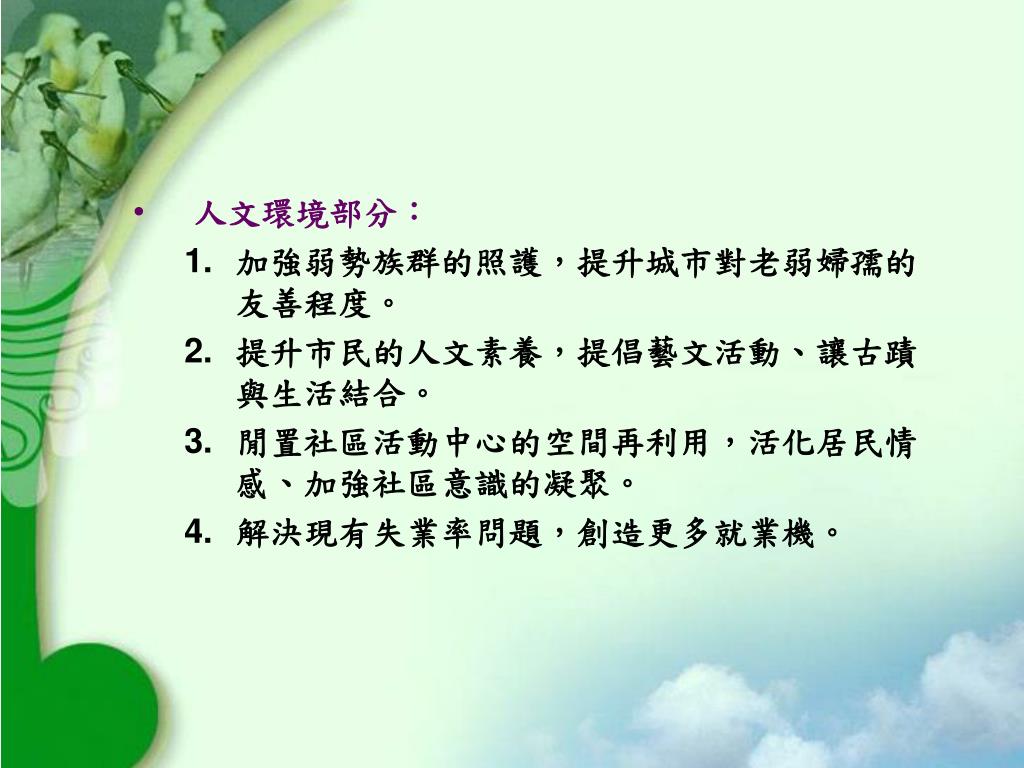 • 人文環境部分：

1. 加強弱勢族群的照護，提升城市對老弱婦孺的友善程度。

2. 提升市民的人文素養，提倡藝文活動、讓古蹟與生活結合。

3. 閒置社區活動中心的空間再利用，活化居民情感、加強社區意識的凝聚。

4. 解決現有失業率問題，創造更多就業機。